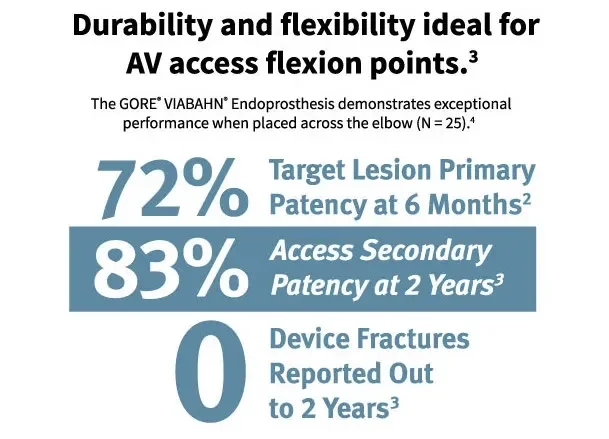 Durability and flexibility ideal for AV access flexion points.$^3$

The GORE® VIABAHN® Endoprosthesis demonstrates exceptional performance when placed across the elbow (N = 25).$^4$

72% Target Lesion Primary Patency at 6 Months$^2$

83% Access Secondary Patency at 2 Years$^3$

0 Device Fractures Reported Out to 2 Years$^3$